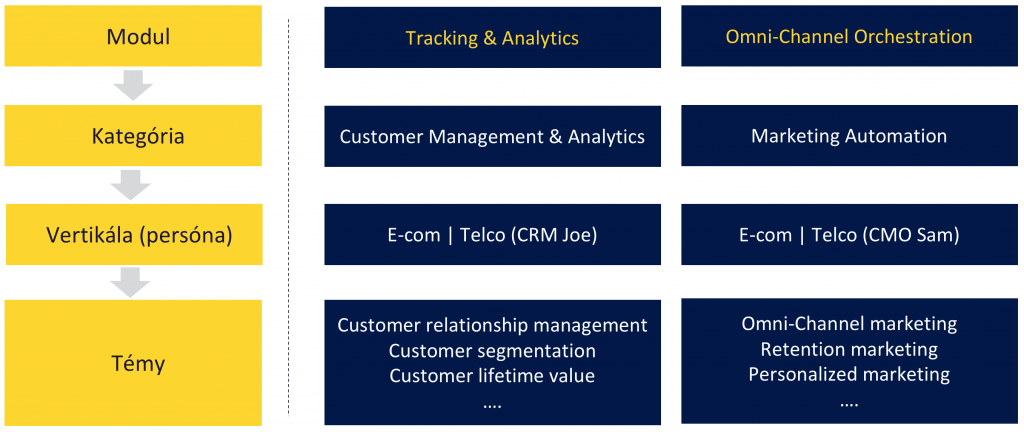 Modul

Kategória

Vertikála (persóna)

Témy

Tracking & Analytics

Customer Management & Analytics

E-com | Telco (CRM Joe)

Customer relationship management
Customer segmentation
Customer lifetime value
....

Omni-Channel Orchestration

Marketing Automation

E-com | Telco (CMO Sam)

Omni-Channel marketing
Retention marketing
Personalized marketing
....